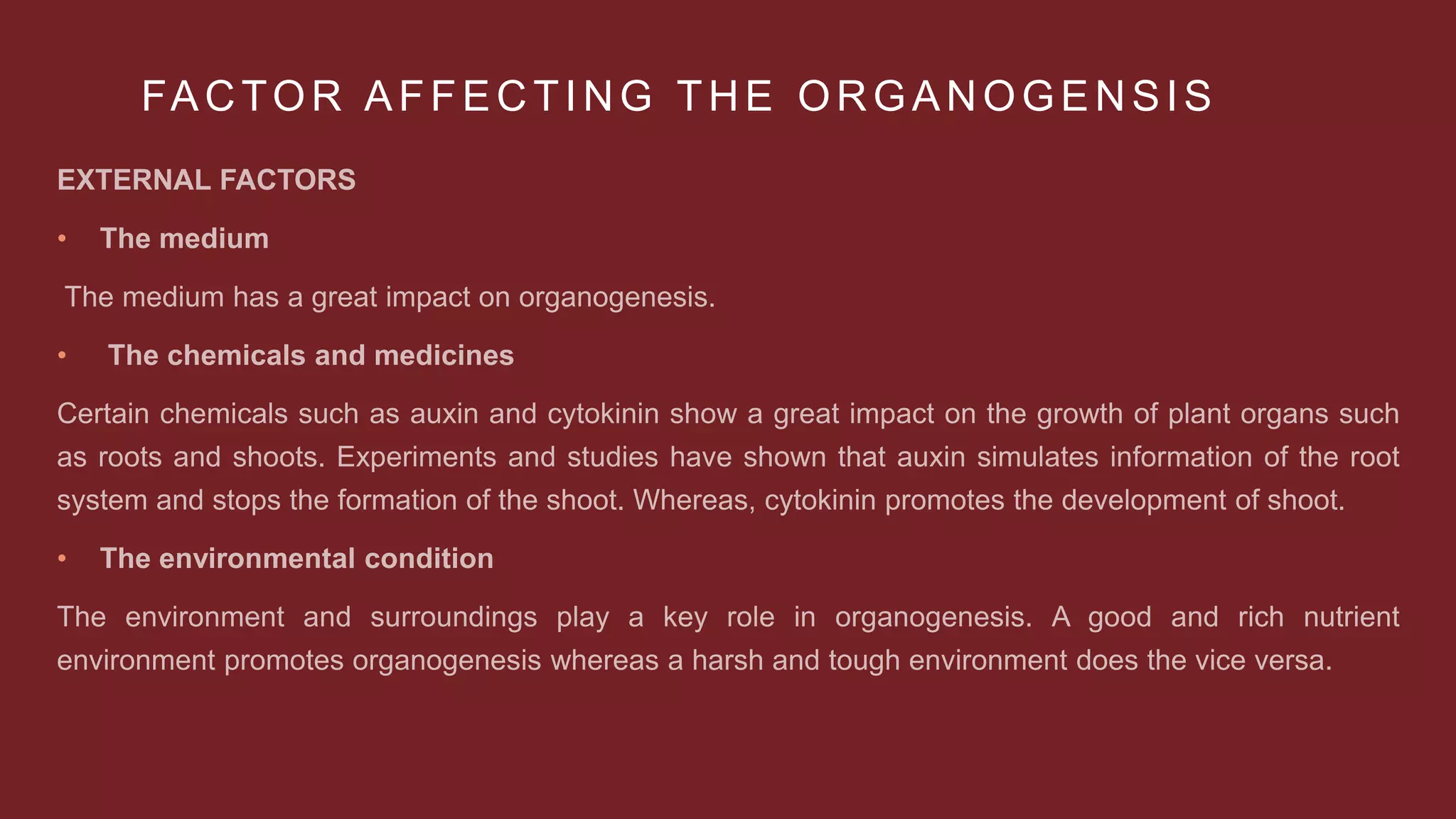 FACTOR AFFECTING THE ORGANOGENSIS

EXTERNAL FACTORS

• The medium

The medium has a great impact on organogenesis.

• The chemicals and medicines

Certain chemicals such as auxin and cytokinin show a great impact on the growth of plant organs such as roots and shoots. Experiments and studies have shown that auxin simulates information of the root system and stops the formation of the shoot. Whereas, cytokinin promotes the development of shoot.

• The environmental condition

The environment and surroundings play a key role in organogenesis. A good and rich nutrient environment promotes organogenesis whereas a harsh and tough environment does the vice versa.